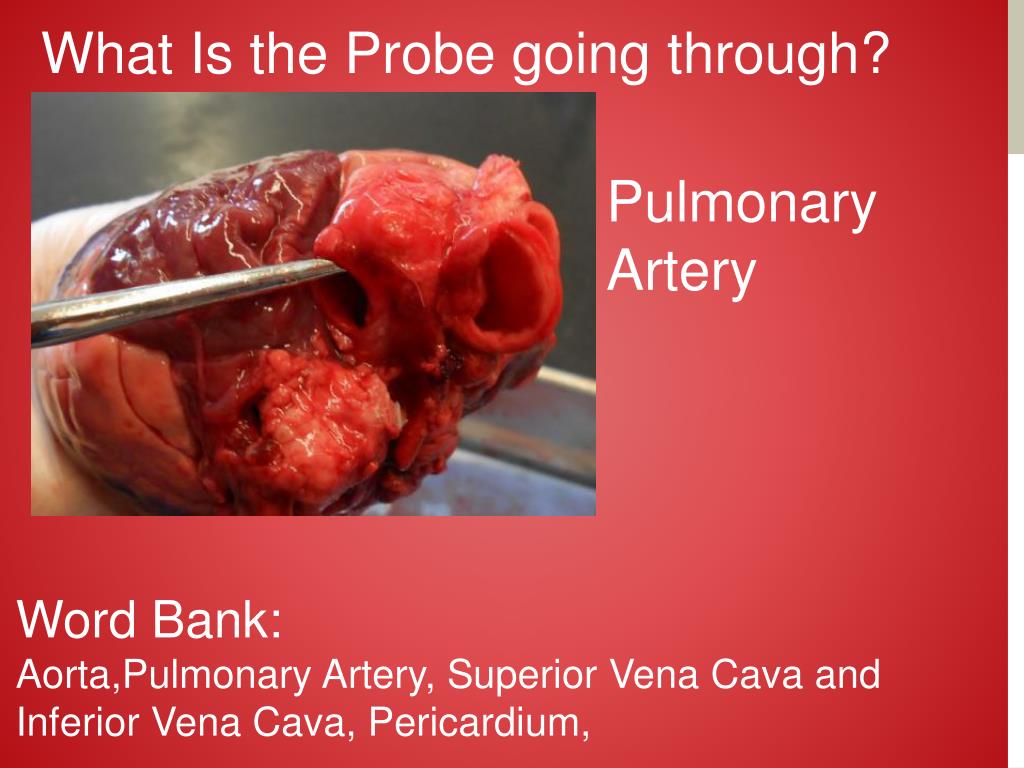 What Is the Probe going through?

Pulmonary Artery

Word Bank:
Aorta,Pulmonary Artery, Superior Vena Cava and Inferior Vena Cava, Pericardium,